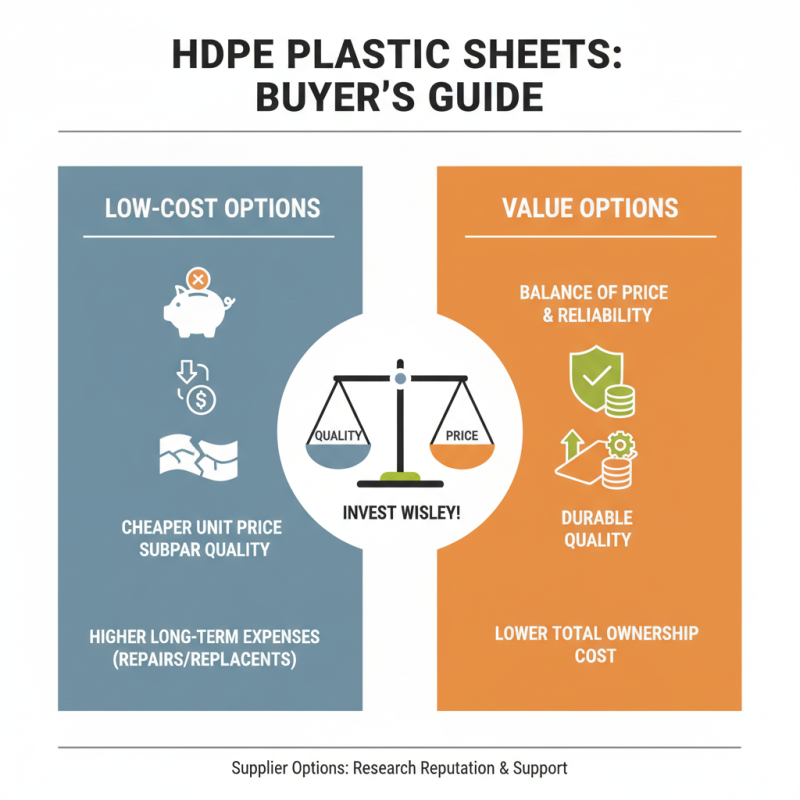 HDPE PLASTIC SHEETS: BUYER'S GUIDE

LOW-COST OPTIONS

CHEAPER UNIT PRICE
SUBPAR QUALITY

HIGHER LONG-TERM EXPENSES (REPAIRS/REPLACENTS)

QUALITY

PRICE

INVEST WISLEY!

VALUE OPTIONS

BALANCE OF PRICE & RELIABILITY

DURABLE QUALITY

LOWER TOTAL OWNERSHIP COST

Supplier Options: Research Reputation & Support